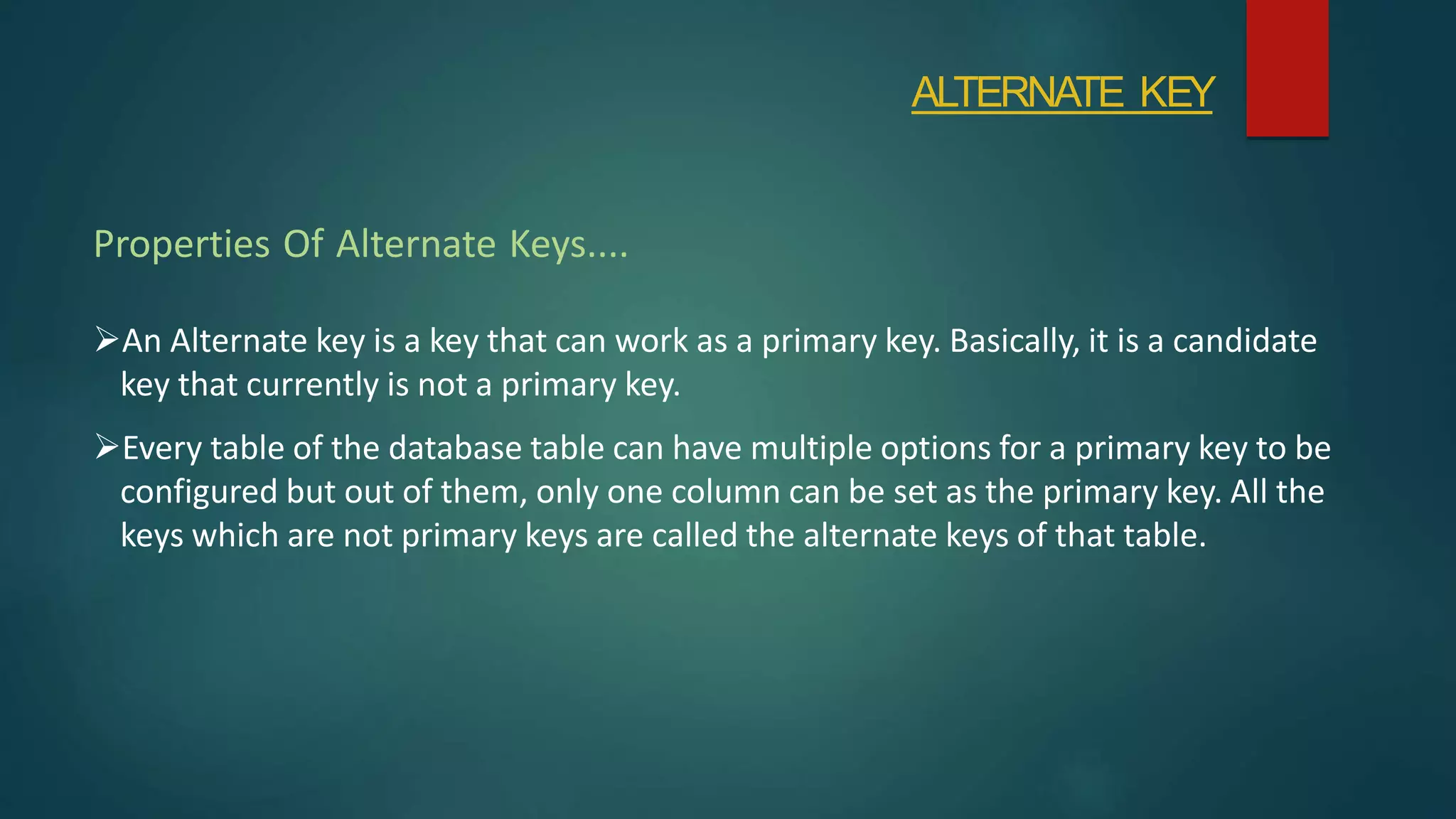 ALTERNATE KEY

Properties Of Alternate Keys....

➢An Alternate key is a key that can work as a primary key. Basically, it is a candidate key that currently is not a primary key.

➢Every table of the database table can have multiple options for a primary key to be configured but out of them, only one column can be set as the primary key. All the keys which are not primary keys are called the alternate keys of that table.